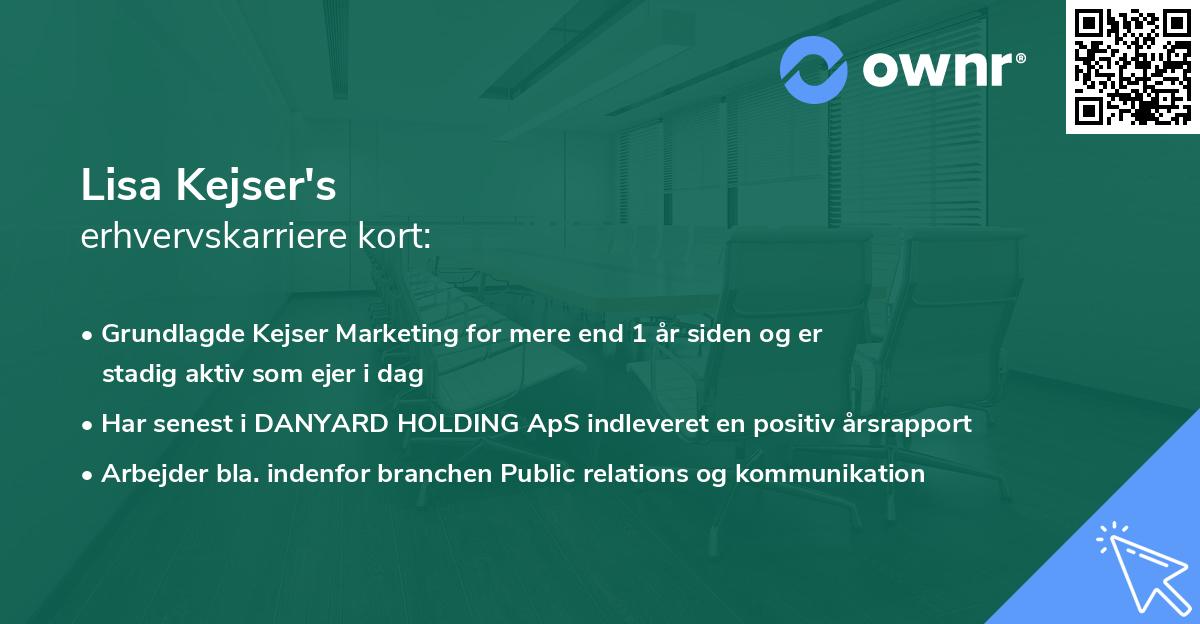 ownr®

Lisa Kejser's
erhvervskarriere kort:

• Grundlagde Kejser Marketing for mere end 1 år siden og er stadig aktiv som ejer i dag
• Har senest i DANYARD HOLDING ApS indleveret en positiv årsrapport
• Arbejder bla. indenfor branchen Public relations og kommunikation